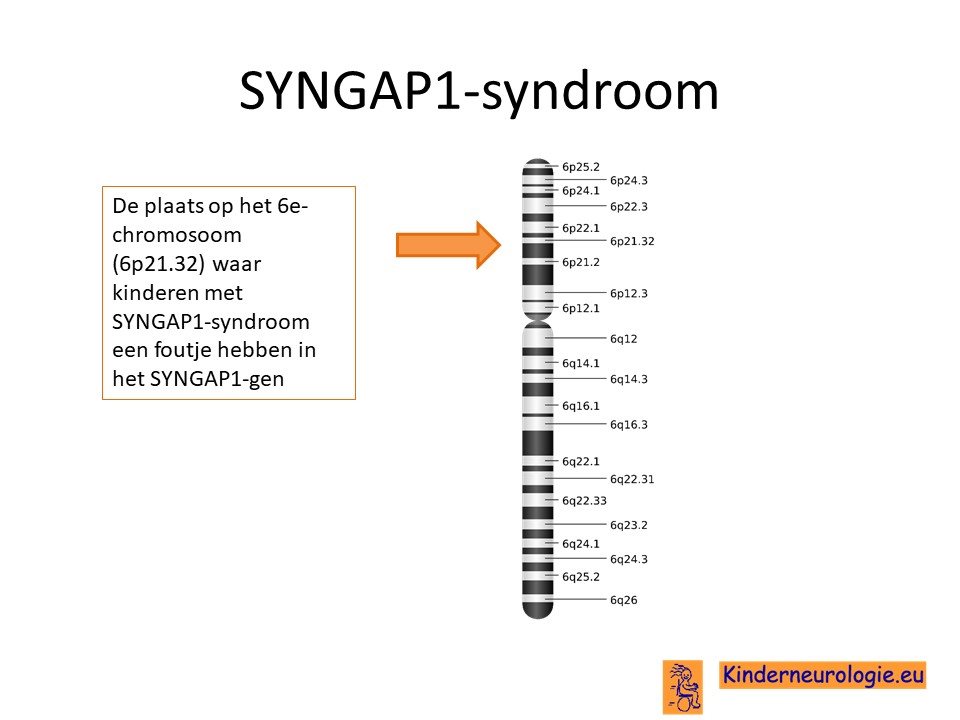 SYNGAP1-syndroom

De plaats op het 6e-chromosoom (6p21.32) waar kinderen met SYNGAP1-syndroom een foutje hebben in het SYNGAP1-gen

6p25.2
6p24.3
6p24.1
6p22.3
6p22.1
6p21.32
6p21.2
6p12.3
6p12.1
6q12
6q14.1
6q14.3
6q16.1
6q16.3
6q22.1
6q22.31
6q22.33
6q23.2
6q24.1
6q24.3
6q25.2
6q26

Kinderneurologie.eu